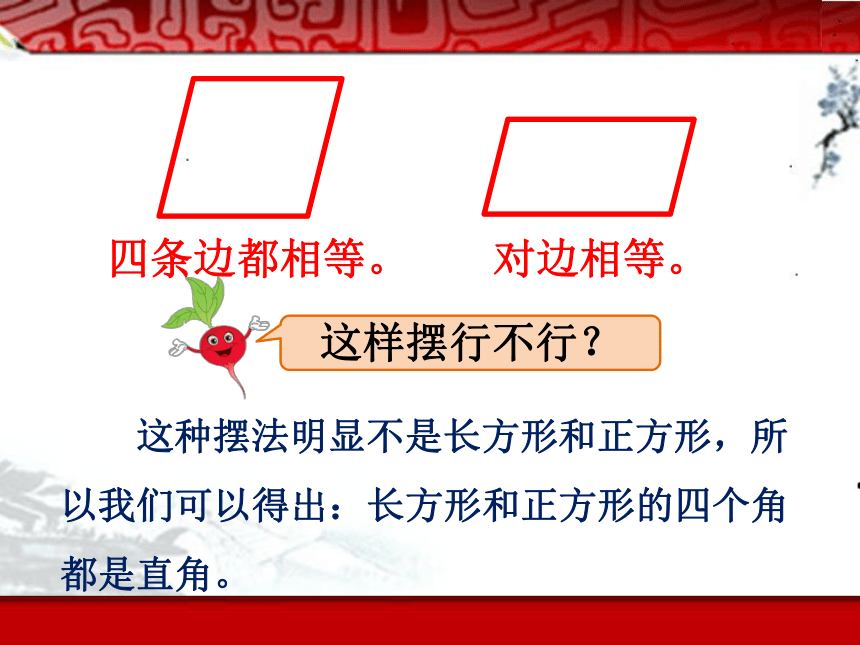 四条边都相等。

对边相等。

这样摆行不行？

这种摆法明显不是长方形和正方形，所以我们可以得出：长方形和正方形的四个角都是直角。